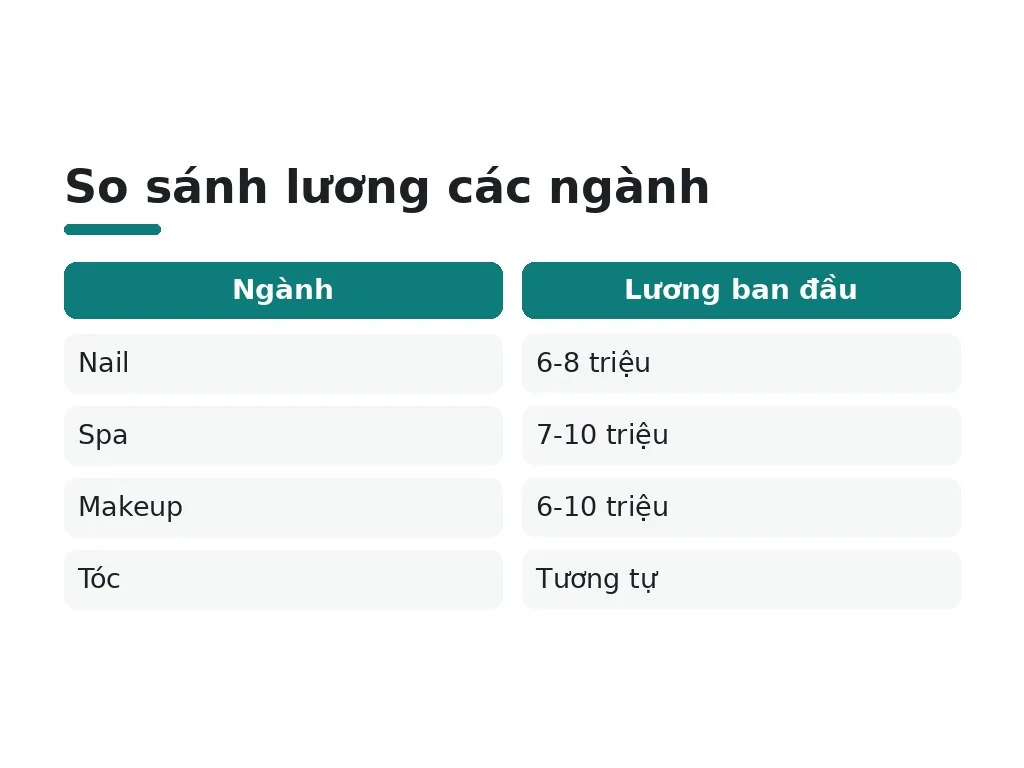 So sánh lương các ngành

| Ngành | Lương ban đầu |
|---|---|
| Nail | 6-8 triệu |
| Spa | 7-10 triệu |
| Makeup | 6-10 triệu |
| Tóc | Tương tự |